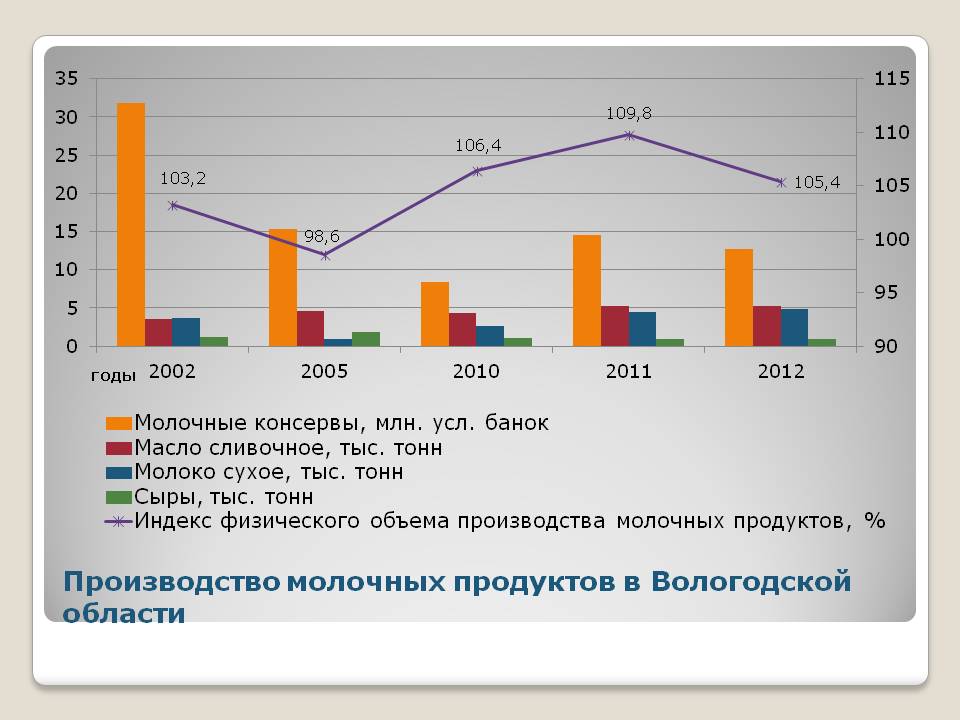 35
30
25
20
15
10
5
0

115
110
105
100
95
90

103,2
98,6
106,4
109,8
105,4

годы 2002 2005 2010 2011 2012

Молочные консервы, млн. усл. банок
Масло сливочное, тыс. тонн
Молоко сухое, тыс. тонн
Сыры, тыс. тонн
Индекс физического объема производства молочных продуктов, %

Производство молочных продуктов в Вологодской области